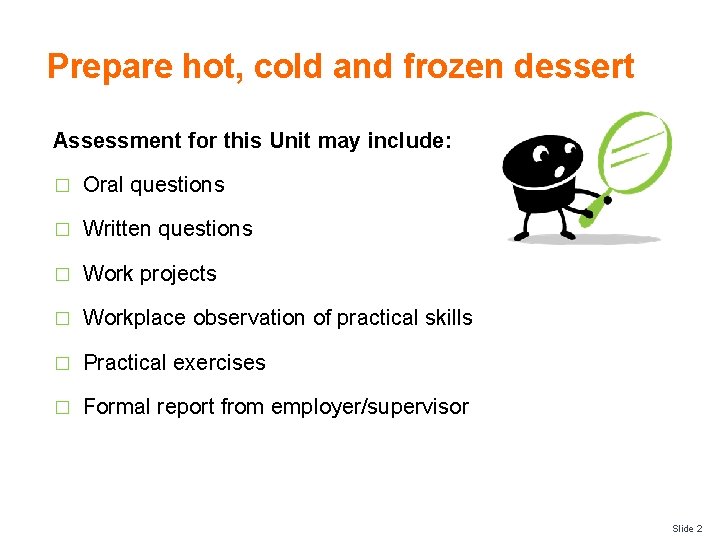 Prepare hot, cold and frozen dessert

Assessment for this Unit may include:

□ Oral questions

□ Written questions

□ Work projects

□ Workplace observation of practical skills

□ Practical exercises

□ Formal report from employer/supervisor

Slide 2